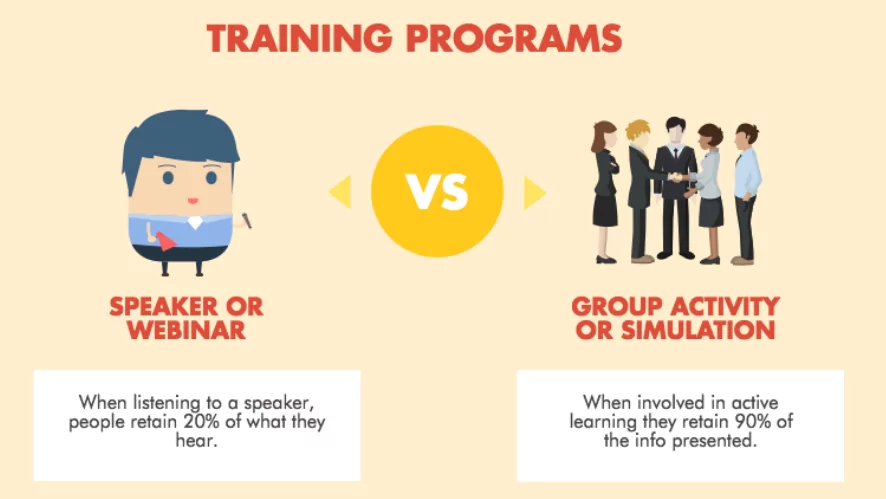 TRAINING PROGRAMS

VS

SPEAKER OR WEBINAR

When listening to a speaker, people retain 20% of what they hear.

GROUP ACTIVITY OR SIMULATION

When involved in active learning they retain 90% of the info presented.